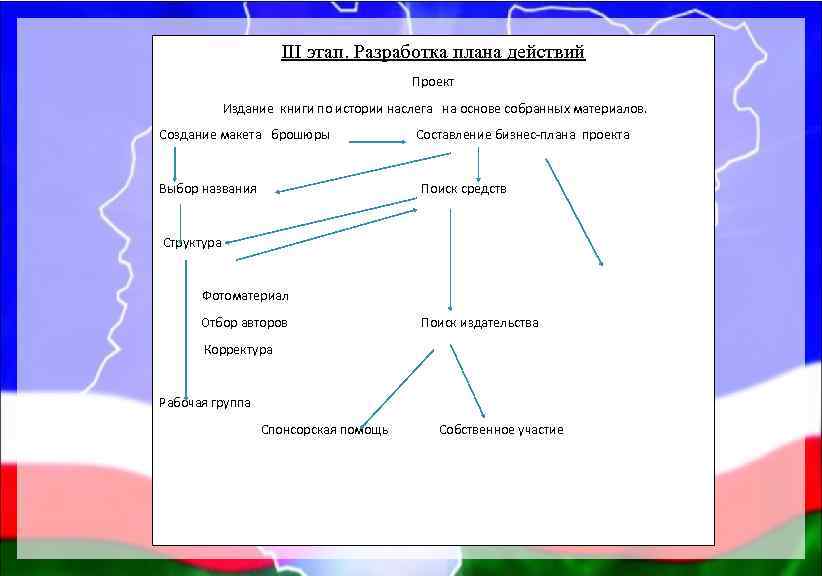 III этап. Разработка плана действий

Проект

Издание книги по истории наслега на основе собранных материалов.

Создание макета брошюры

Составление бизнес-плана проекта

Выбор названия

Поиск средств

Структура

Фотоматериал

Отбор авторов

Корректура

Поиск издательства

Рабочая группа

Спонсорская помощь

Собственное участие